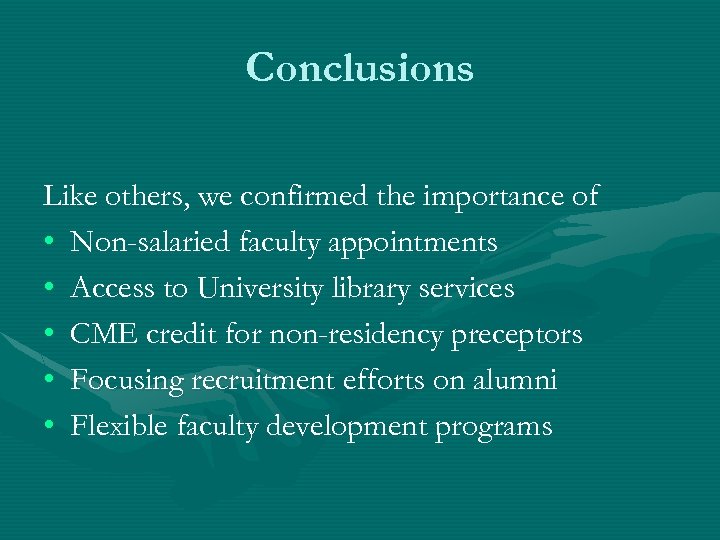 Conclusions

Like others, we confirmed the importance of

• Non-salaried faculty appointments
• Access to University library services
• CME credit for non-residency preceptors
• Focusing recruitment efforts on alumni
• Flexible faculty development programs